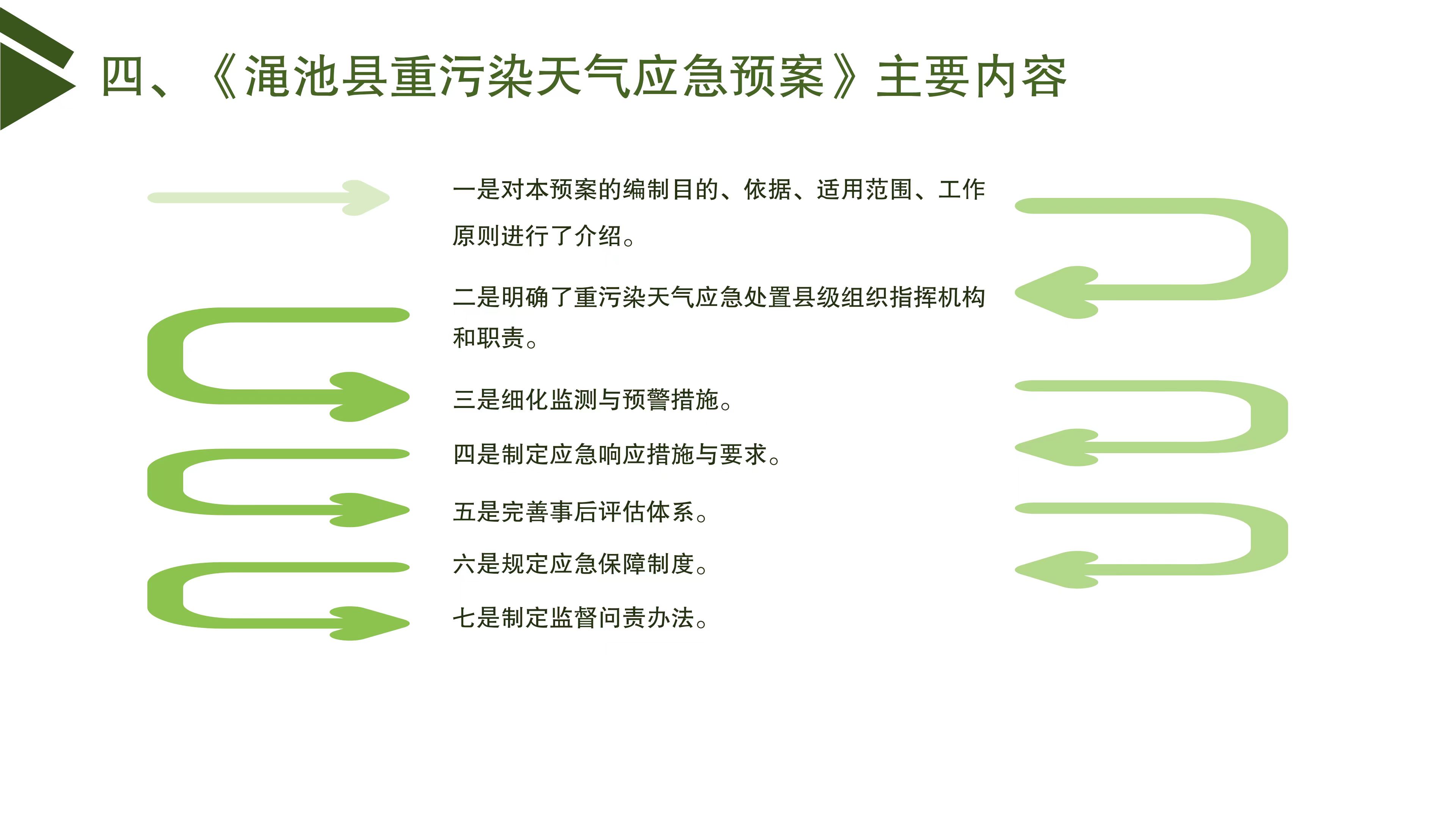 四、《渑池县重污染天气应急预案》主要内容

一是对本预案的编制目的、依据、适用范围、工作原则进行了介绍。

二是明确了重污染天气应急处置县级组织指挥机构和职责。

三是细化监测与预警措施。

四是制定应急响应措施与要求。

五是完善事后评估体系。

六是规定应急保障制度。

七是制定监督问责办法。